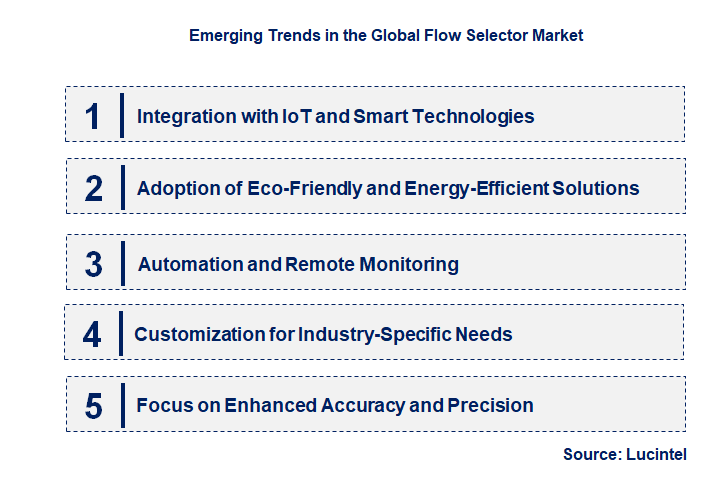 Emerging Trends in the Global Flow Selector Market

1 Integration with IoT and Smart Technologies

2 Adoption of Eco-Friendly and Energy-Efficient Solutions

3 Automation and Remote Monitoring

4 Customization for Industry-Specific Needs

5 Focus on Enhanced Accuracy and Precision

Source: Lucintel